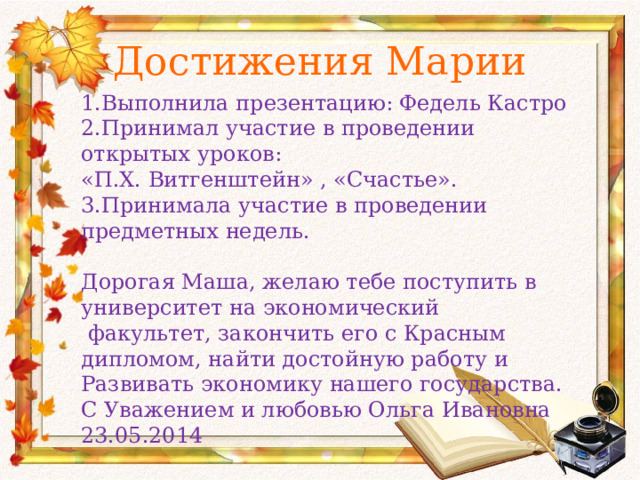 Достижения Марии

1.Выполнила презентацию: Федель Кастро
2.Принимал участие в проведении открытых уроков:
«П.Х. Витгенштейн» , «Счастье».
3.Принимала участие в проведении предметных недель.

Дорогая Маша, желаю тебе поступить в университет на экономический
 факультет, закончить его с Красным дипломом, найти достойную работу и
Развивать экономику нашего государства.
С Уважением и любовью Ольга Ивановна
23.05.2014